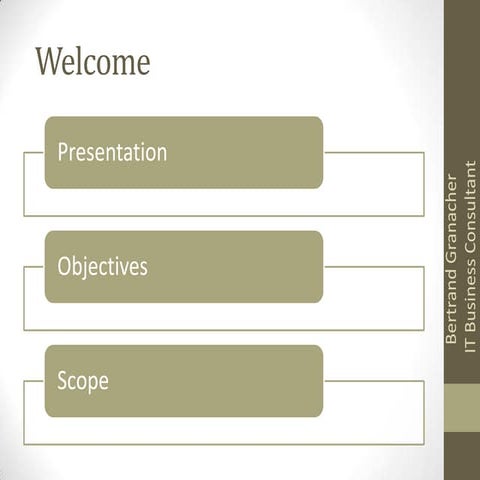 Welcome

Presentation

Objectives

Scope

Bertrand Granacher
IT Business Consultant